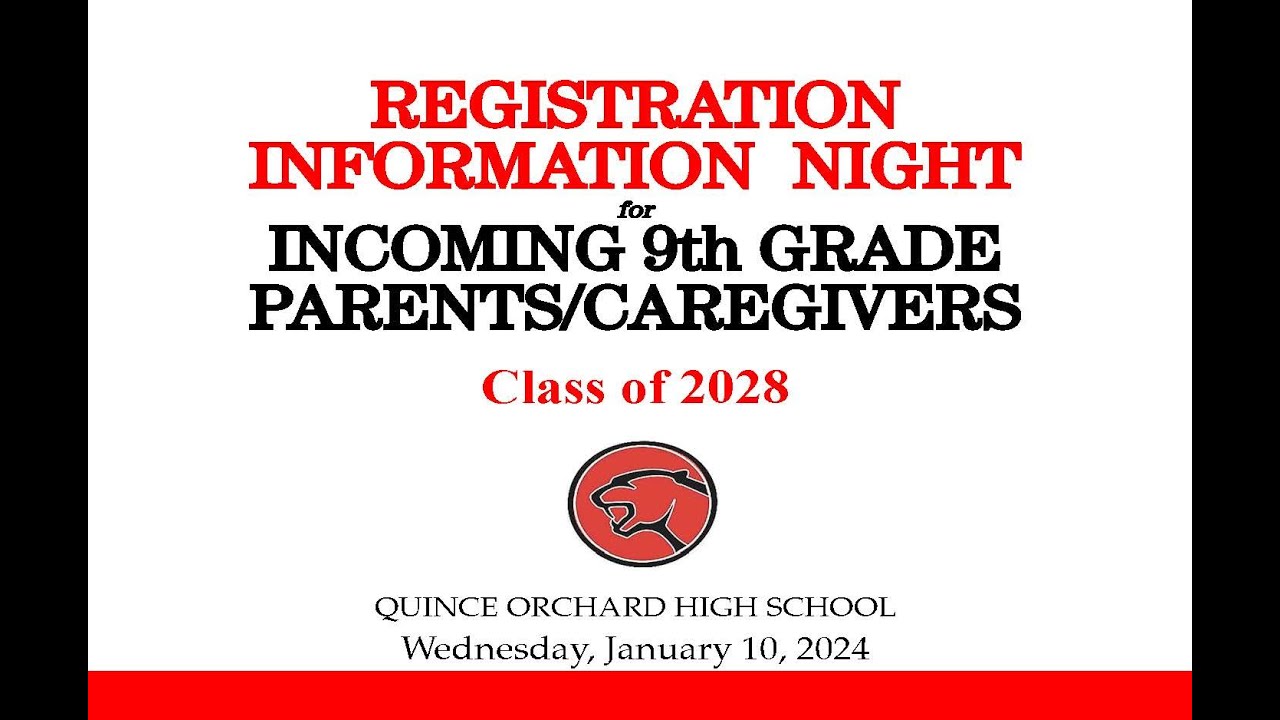 REGISTRATION INFORMATION NIGHT

for

INCOMING 9th GRADE PARENTS/CAREGIVERS

Class of 2028

QUINCE ORCHARD HIGH SCHOOL

Wednesday, January 10, 2024